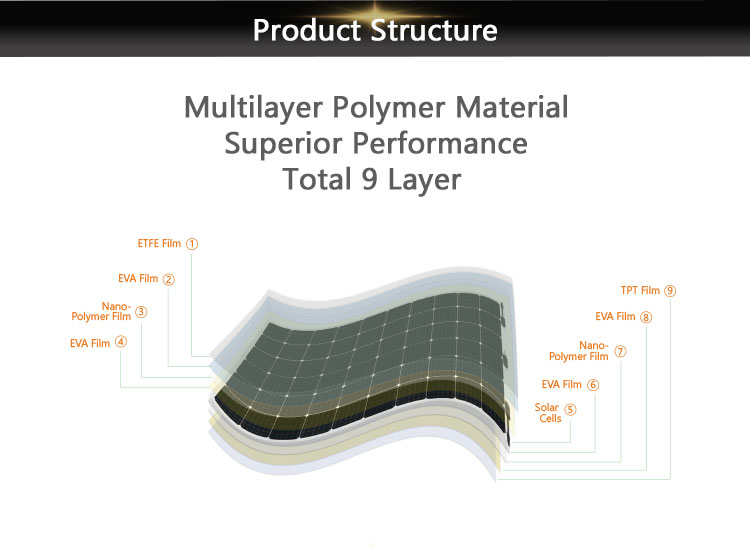 Product Structure

Multilayer Polymer Material
Superior Performance
Total 9 Layer

ETFE Film ①

EVA Film ②

Nano-Polymer Film ③

EVA Film ④

TPT Film ⑨

EVA Film ⑧

Nano-Polymer Film ⑦

EVA Film ⑥

Solar Cells ⑤